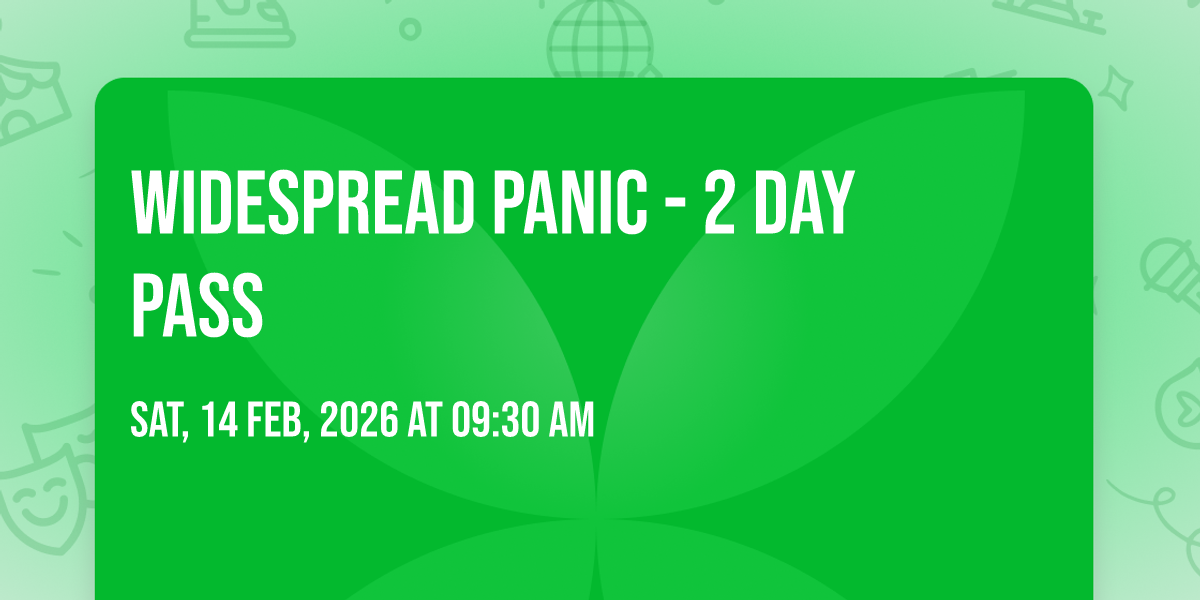 WIDESPREAD PANIC - 2 DAY PASS

SAT, 14 FEB, 2026 AT 09:30 AM